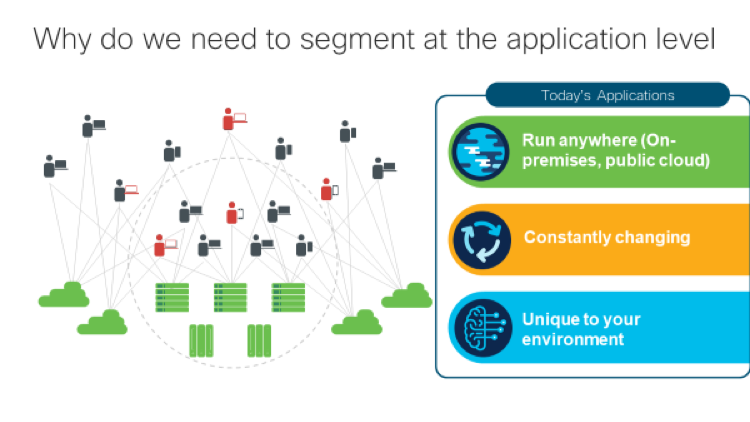 Why do we need to segment at the application level

Today's Applications

Run anywhere (On-premises, public cloud)

Constantly changing

Unique to your environment